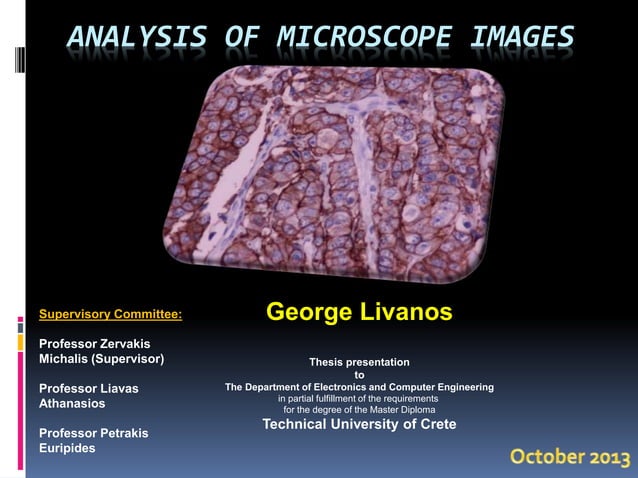 ANALYSIS OF MICROSCOPE IMAGES

Supervisory Committee:

Professor Zervakis Michalis (Supervisor)

Professor Liavas Athanasios

Professor Petrakis Euripides

George Livanos

Thesis presentation
to
The Department of Electronics and Computer Engineering
in partial fulfillment of the requirements
for the degree of the Master Diploma
Technical University of Crete

October 2013